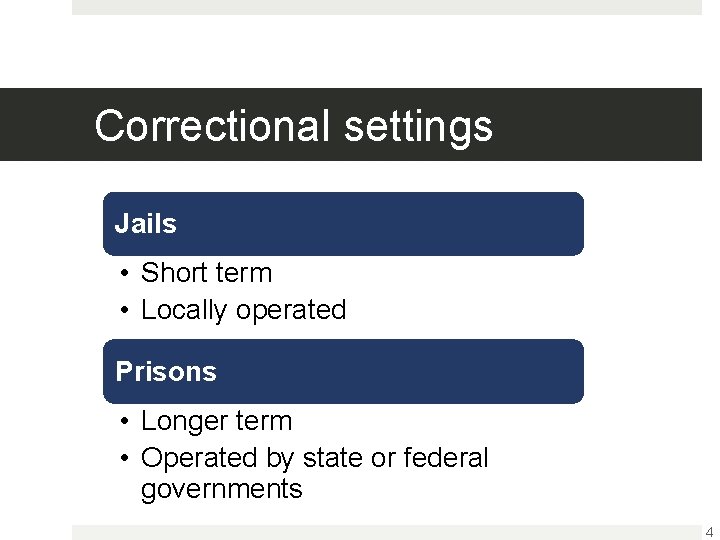 Correctional settings

Jails

• Short term
• Locally operated

Prisons

• Longer term
• Operated by state or federal governments

4